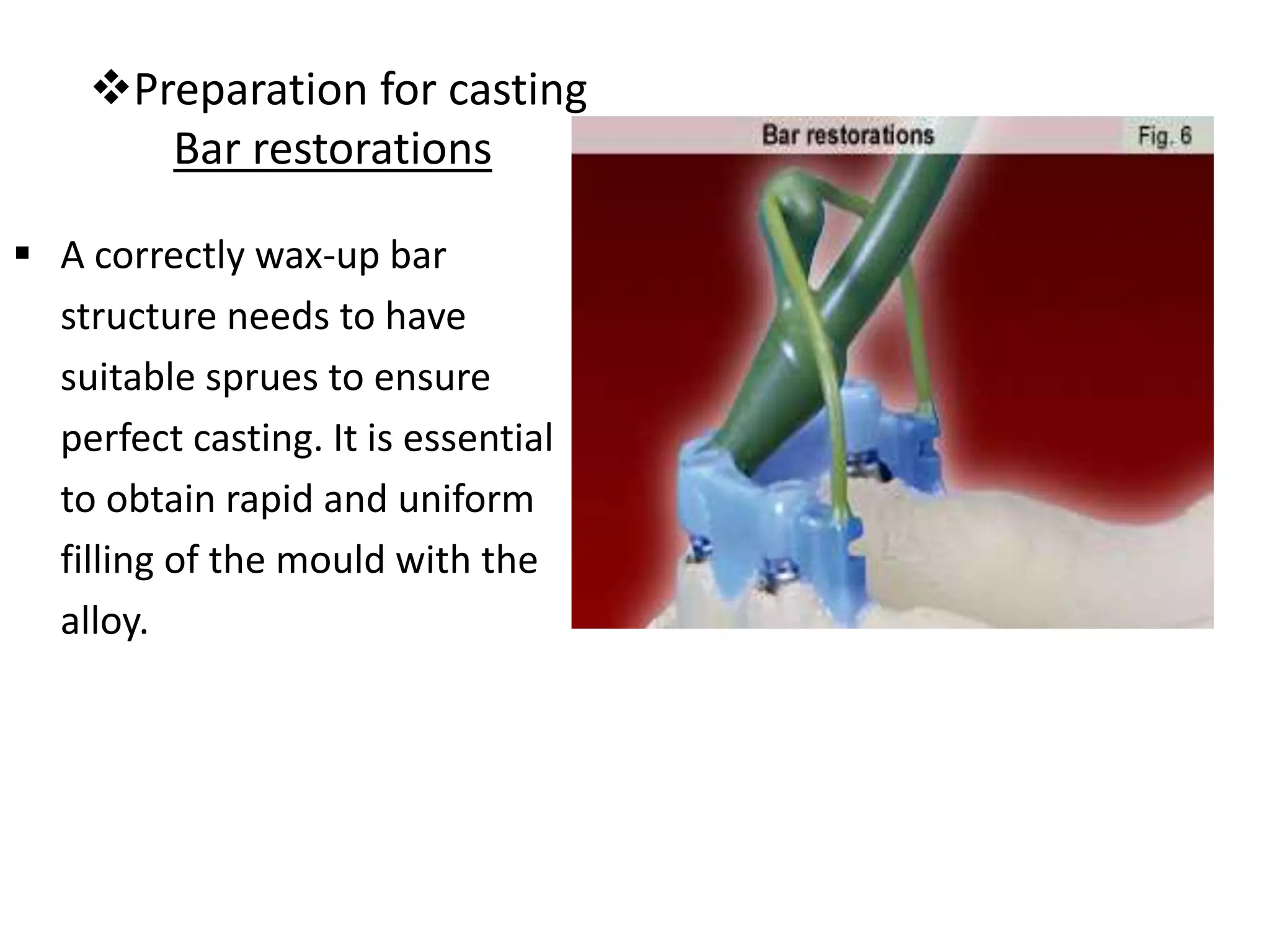 ❖Preparation for casting
Bar restorations

▪ A correctly wax-up bar structure needs to have suitable sprues to ensure perfect casting. It is essential to obtain rapid and uniform filling of the mould with the alloy.

Bar restorations Fig. 6